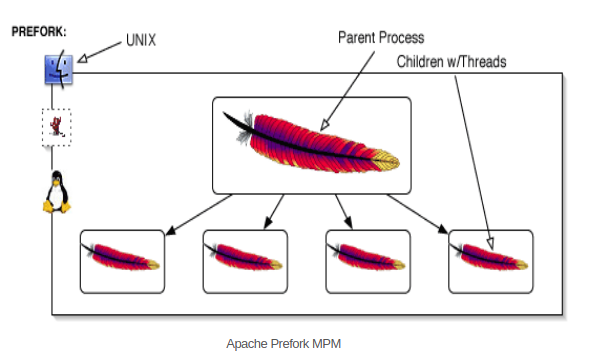 PREFORK:

UNIX

Parent Process

Children w/Threads

Apache Prefork MPM